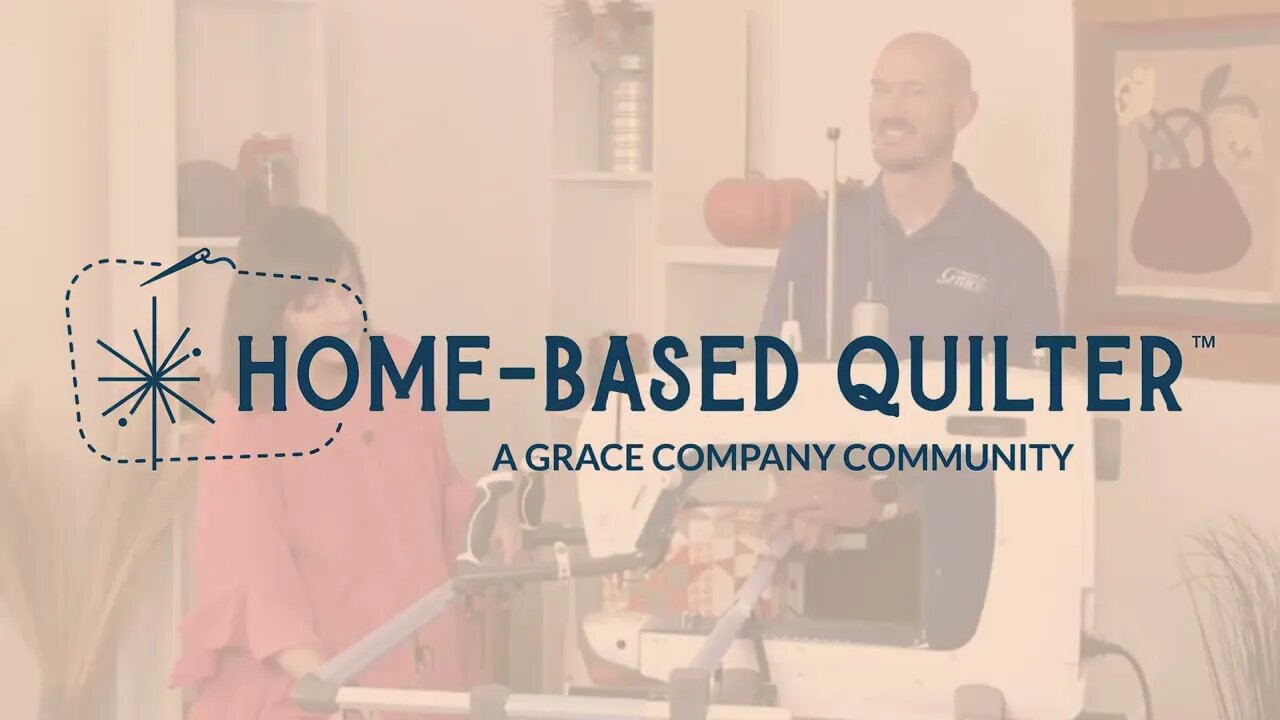 HOME-BASED QUILTER™
A GRACE COMPANY COMMUNITY

Grace